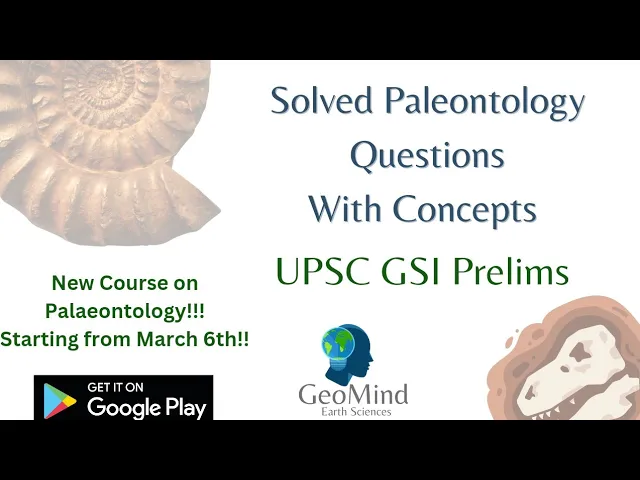 Solved Paleontology Questions With Concepts

UPSC GSI Prelims

New Course on Palaeontology!!! Starting from March 6th!!

GET IT ON
Google Play

GeoMind
Earth Sciences